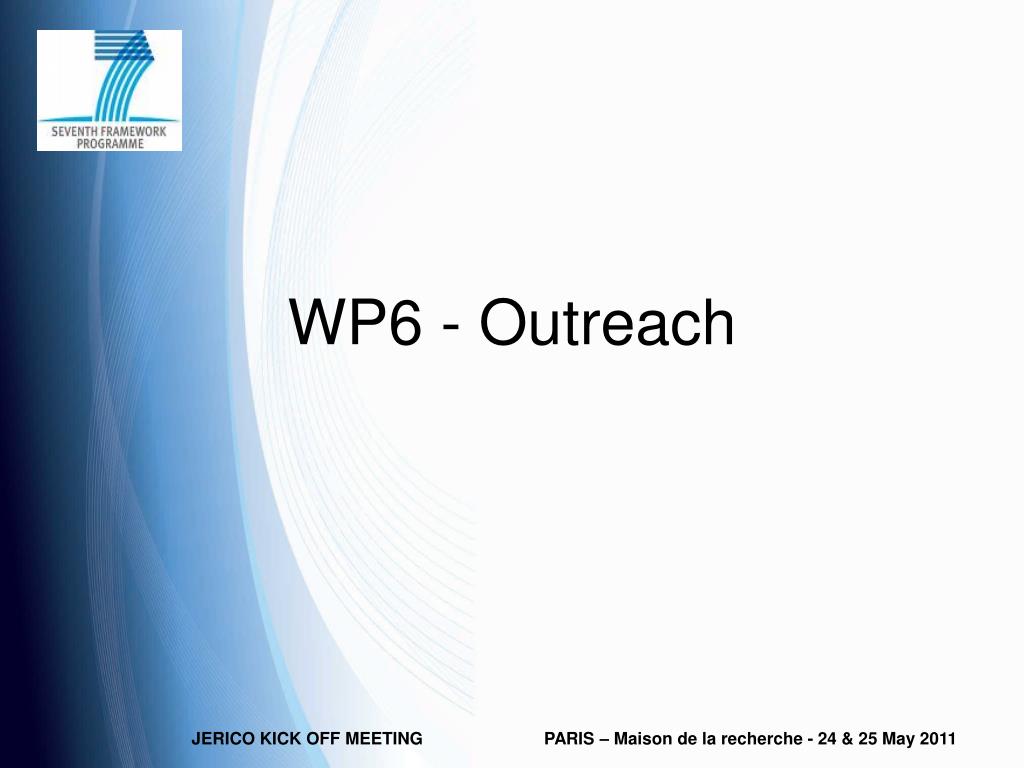 SEVENTH FRAMEWORK PROGRAMME

WP6 - Outreach

JERICO KICK OFF MEETING

PARIS – Maison de la recherche - 24 & 25 May 2011